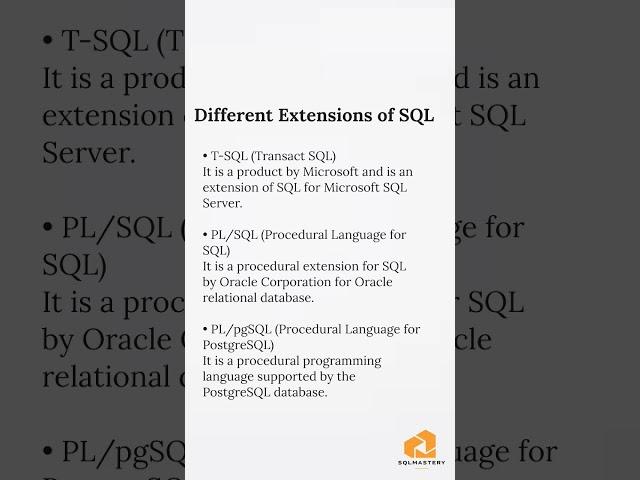 Different Extensions of SQL

• T-SQL (Transact SQL)
It is a product by Microsoft and is an extension of SQL for Microsoft SQL Server.

• PL/SQL (Procedural Language for SQL)
It is a procedural extension for SQL by Oracle Corporation for Oracle relational database.

• PL/pgSQL (Procedural Language for PostgreSQL)
It is a procedural programming language supported by the PostgreSQL database.

SQLMASTERY